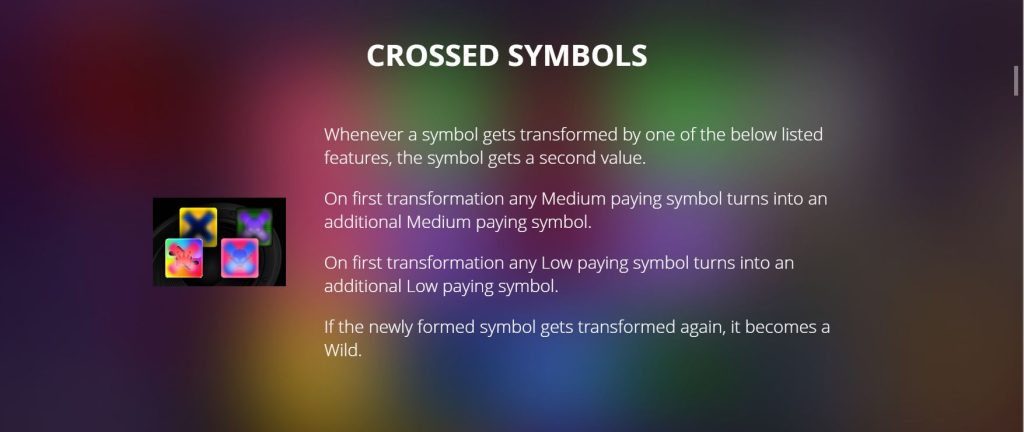 CROSSED SYMBOLS

Whenever a symbol gets transformed by one of the below listed features, the symbol gets a second value.

On first transformation any Medium paying symbol turns into an additional Medium paying symbol.

On first transformation any Low paying symbol turns into an additional Low paying symbol.

If the newly formed symbol gets transformed again, it becomes a Wild.